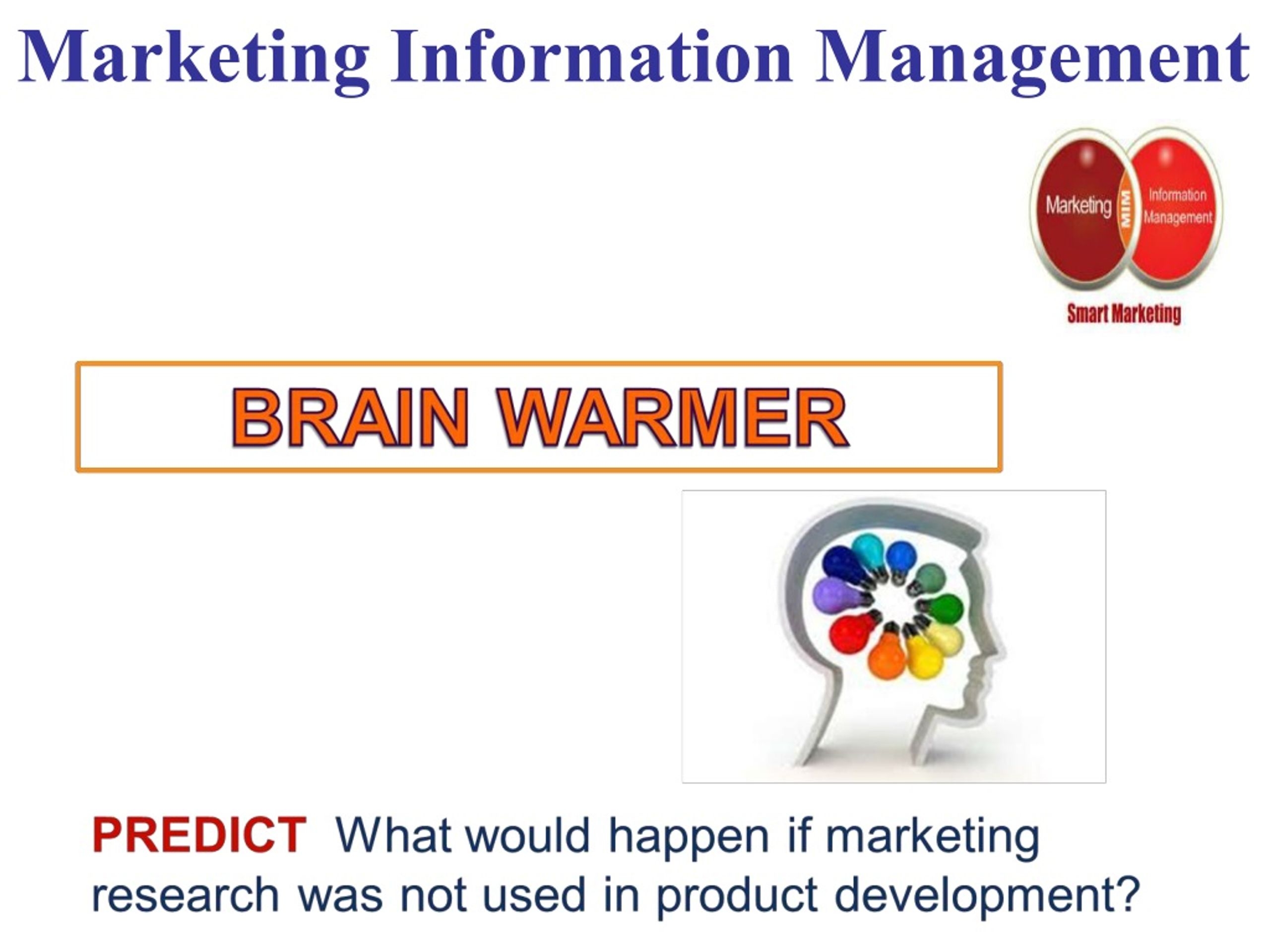 Marketing Information Management

Marketing
MIM
Information Management
Smart Marketing

BRAIN WARMER

PREDICT What would happen if marketing research was not used in product development?